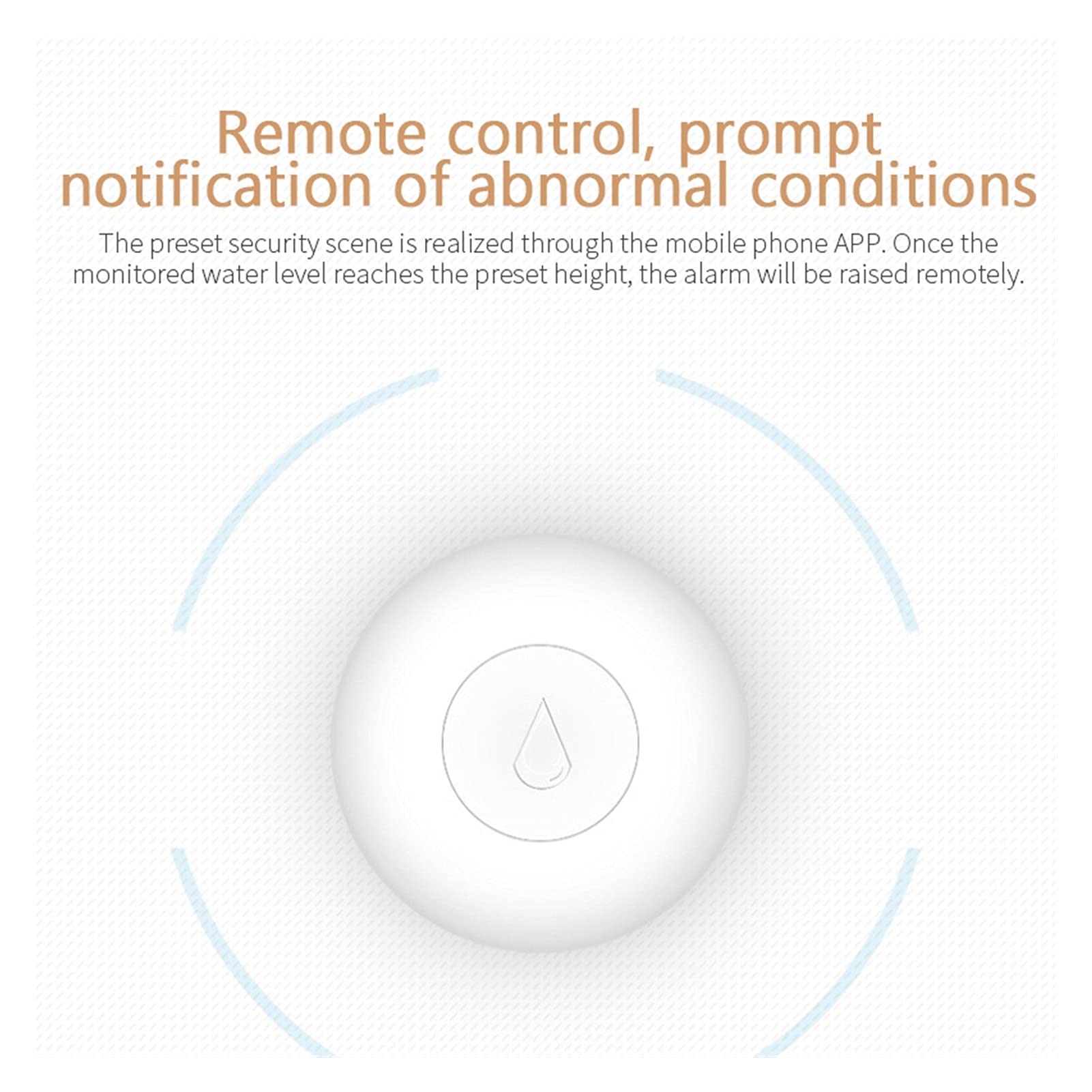 Remote control, prompt notification of abnormal conditions

The preset security scene is realized through the mobile phone APP. Once the monitored water level reaches the preset height, the alarm will be raised remotely.